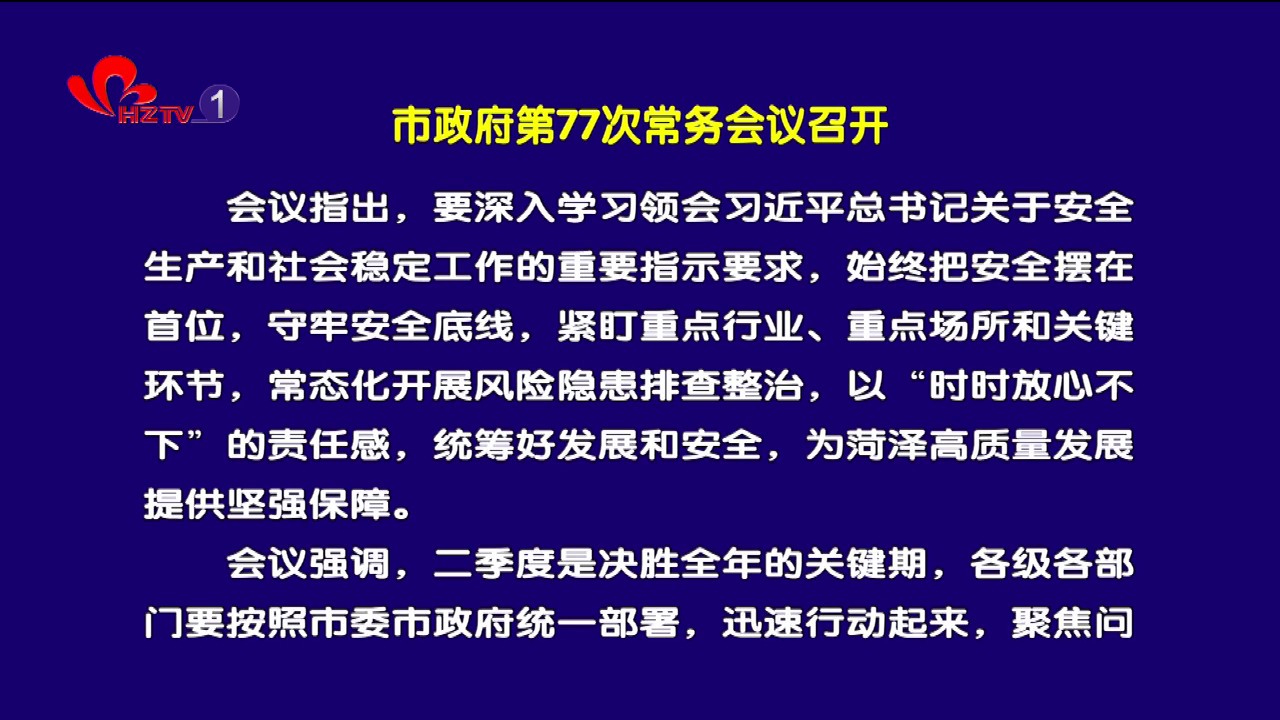 HZTV 1

市政府第77次常务会议召开

会议指出，要深入学习领会习近平总书记关于安全生产和社会稳定工作的重要指示要求，始终把安全摆在首位，守牢安全底线，紧盯重点行业、重点场所和关键环节，常态化开展风险隐患排查整治，以“时时放心不下”的责任感，统筹好发展和安全，为菏泽高质量发展提供坚强保障。

会议强调，二季度是决胜全年的关键期，各级各部门要按照市委市政府统一部署，迅速行动起来，聚焦问